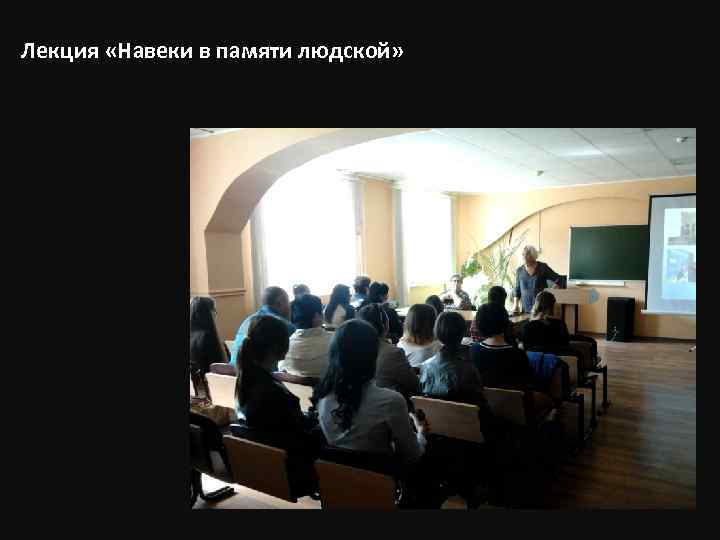 Лекция «Навеки в памяти людской»